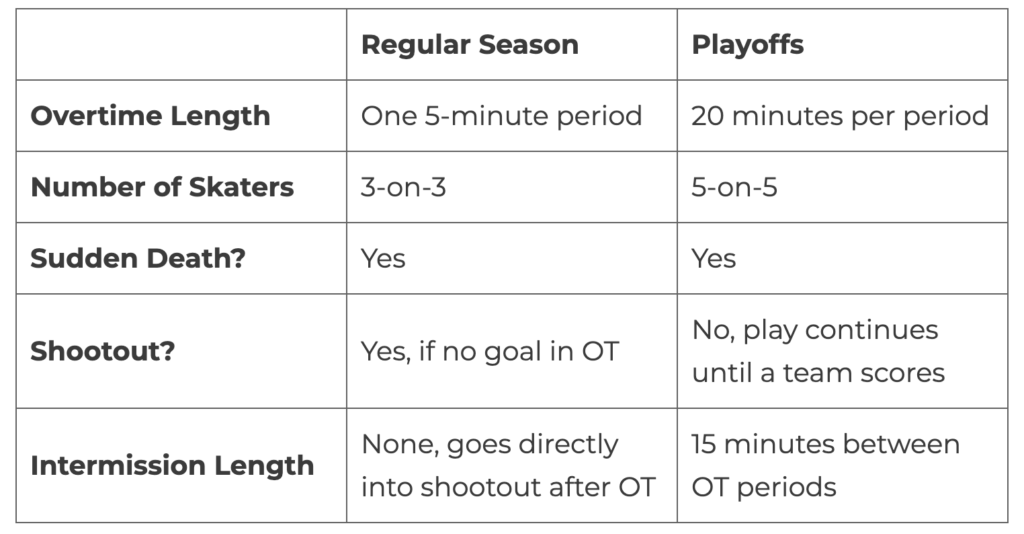 | | Regular Season | Playoffs |
|---|---|---|
| Overtime Length | One 5-minute period | 20 minutes per period |
| Number of Skaters | 3-on-3 | 5-on-5 |
| Sudden Death? | Yes | Yes |
| Shootout? | Yes, if no goal in OT | No, play continues until a team scores |
| Intermission Length | None, goes directly into shootout after OT | 15 minutes between OT periods |